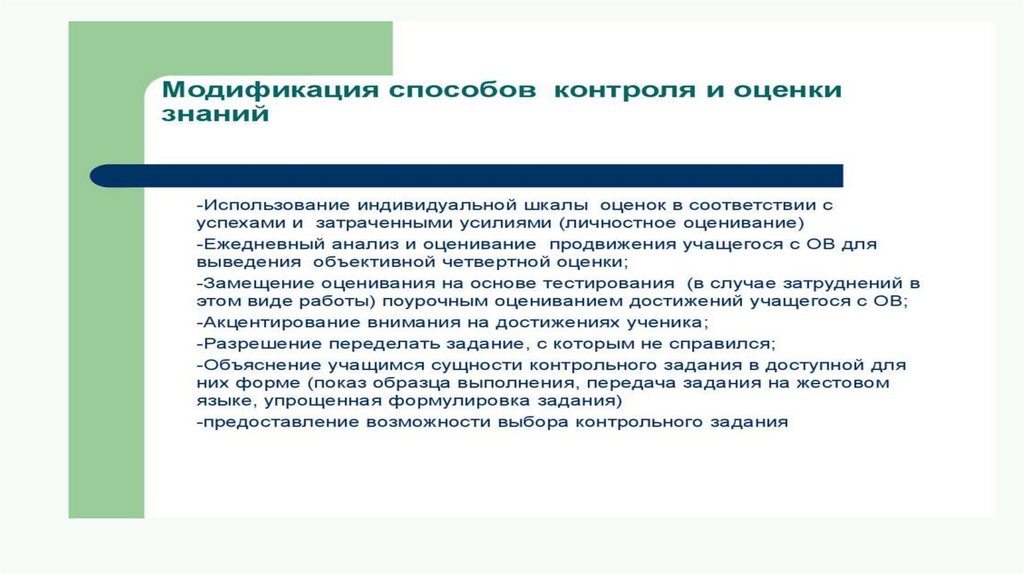 Модификация способов контроля и оценки знаний

-Использование индивидуальной шкалы оценок в соответствии с успехами и затраченными усилиями (личностное оценивание)
-Ежедневный анализ и оценивание продвижения учащегося с ОВ для выведения объективной четвертной оценки;
-Замещение оценивания на основе тестирования (в случае затруднений в этом виде работы) поурочным оцениванием достижений учащегося с ОВ;
-Акцентирование внимания на достижениях ученика;
-Разрешение переделать задание, с которым не справился;
-Объяснение учащимся сущности контрольного задания в доступной для них форме (показ образца выполнения, передача задания на жестовом языке, упрощенная формулировка задания)
-предоставление возможности выбора контрольного задания